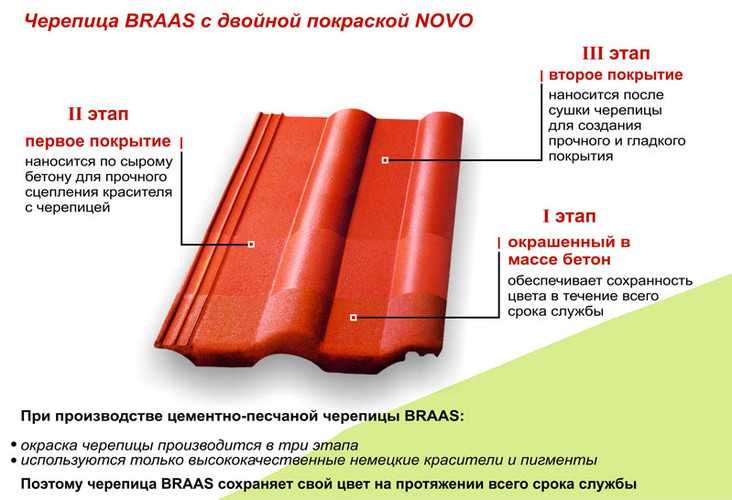 Черепица BRAAS с двойной покраской NOVO

II этап

первое покрытие

наносится по сырому бетону для прочного сцепления красителя с черепицей

III этап

второе покрытие

наносится после сушки черепицы для создания прочного и гладкого покрытия

I этап

окрашенный в массе бетон

обеспечивает сохранность цвета в течение всего срока службы

При производстве цементно-песчаной черепицы BRAAS:

• окраска черепицы производится в три этапа
• используются только высококачественные немецкие красители и пигменты

Поэтому черепица BRAAS сохраняет свой цвет на протяжении всего срока службы